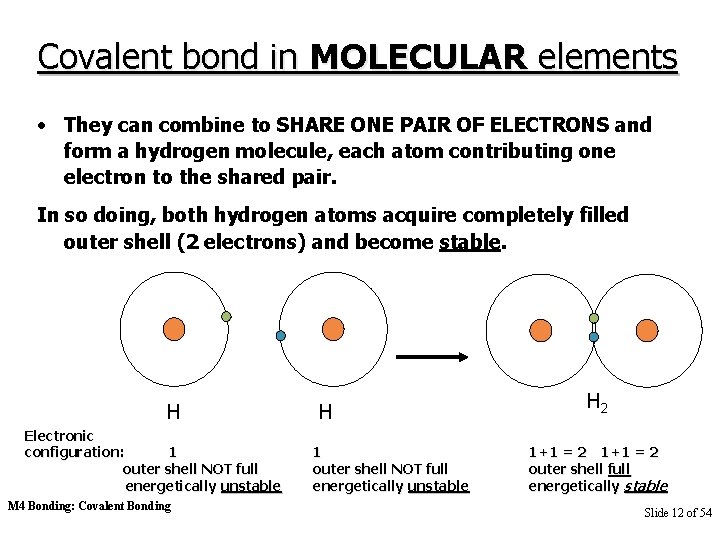 Covalent bond in MOLECULAR elements

• They can combine to SHARE ONE PAIR OF ELECTRONS and form a hydrogen molecule, each atom contributing one electron to the shared pair.

In so doing, both hydrogen atoms acquire completely filled outer shell (2 electrons) and become stable.

H

H

$H_2$

Electronic configuration:

1
outer shell NOT full
energetically unstable

1
outer shell NOT full
energetically unstable

1+1 = 2 1+1 = 2
outer shell full
energetically stable

M4 Bonding: Covalent Bonding

Slide 12 of 54